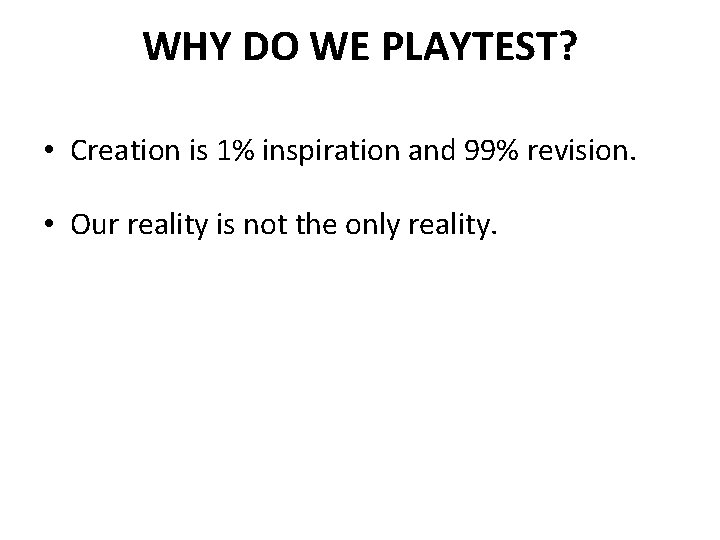 WHY DO WE PLAYTEST?

• Creation is 1% inspiration and 99% revision.

• Our reality is not the only reality.